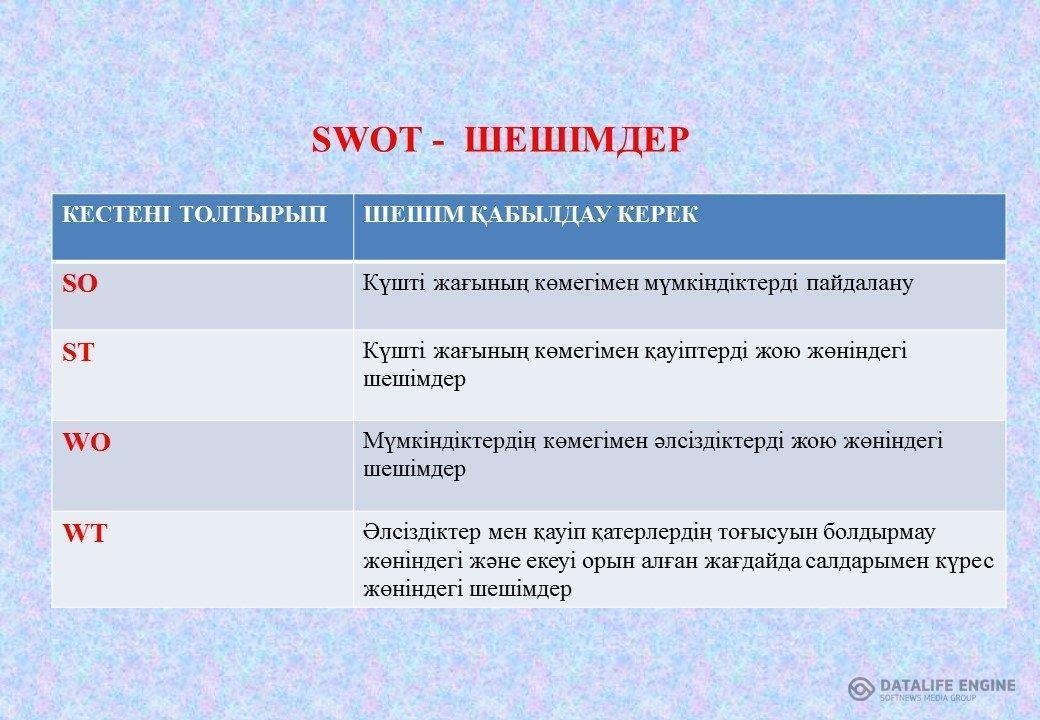 SWOT - ШЕШІМДЕР

| КЕСТЕНІ ТОЛТЫРЫП | ШЕШІМ ҚАБЫЛДАУ КЕРЕК |
|---|---|
| SO | Күшті жағының көмегімен мүмкіндіктерді пайдалану |
| ST | Күшті жағының көмегімен қауіптерді жою жөніндегі шешімдер |
| WO | Мүмкіндіктердің көмегімен әлсіздіктерді жою жөніндегі шешімдер |
| WT | Әлсіздіктер мен қауіп қатерлердің тоғысуын болдырмау жөніндегі және екеуі орын алған жағдайда салдарымен күрес жөніндегі шешімдер |

DATALIFE ENGINE
SOFTNEWS MEDIA GROUP